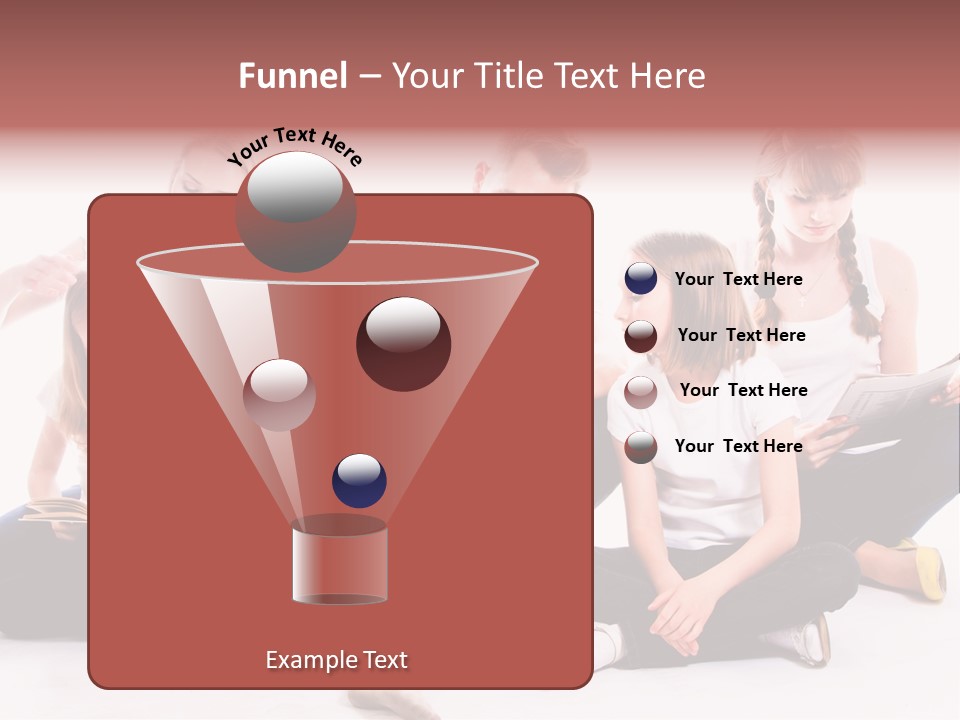 Funnel – Your Title Text Here

Your Text Here

Your Text Here

Your Text Here

Your Text Here

Your Text Here

Example Text